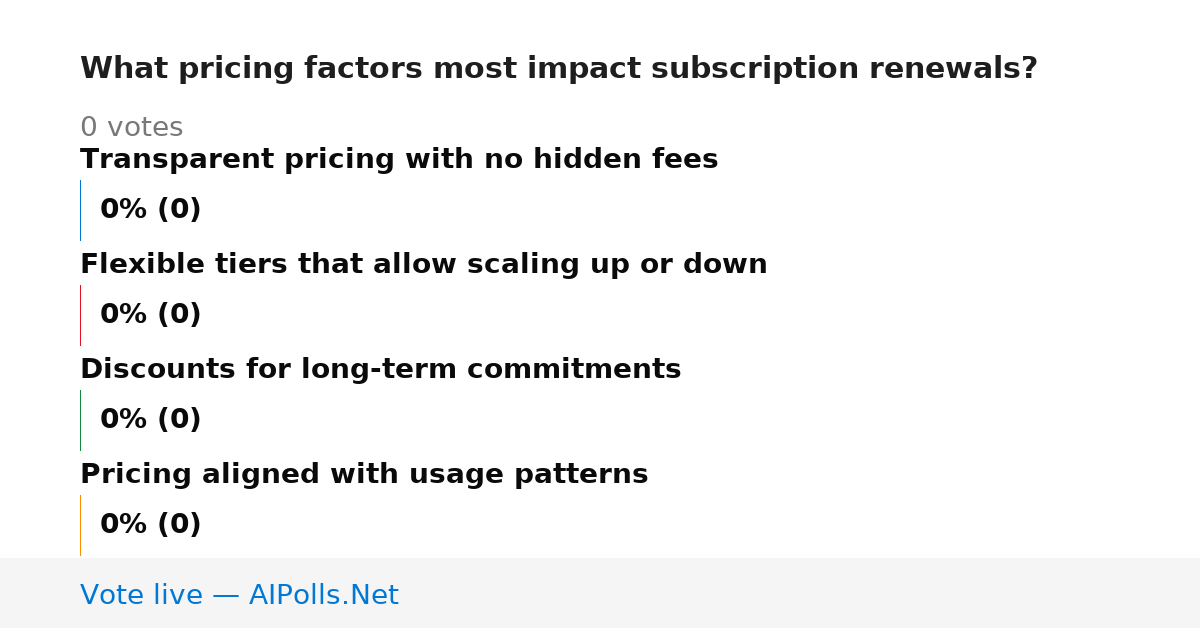 What pricing factors most impact subscription renewals?

0 votes

Transparent pricing with no hidden fees

0% (0)

Flexible tiers that allow scaling up or down

0% (0)

Discounts for long-term commitments

0% (0)

Pricing aligned with usage patterns

0% (0)

Vote live — AIPolls.Net